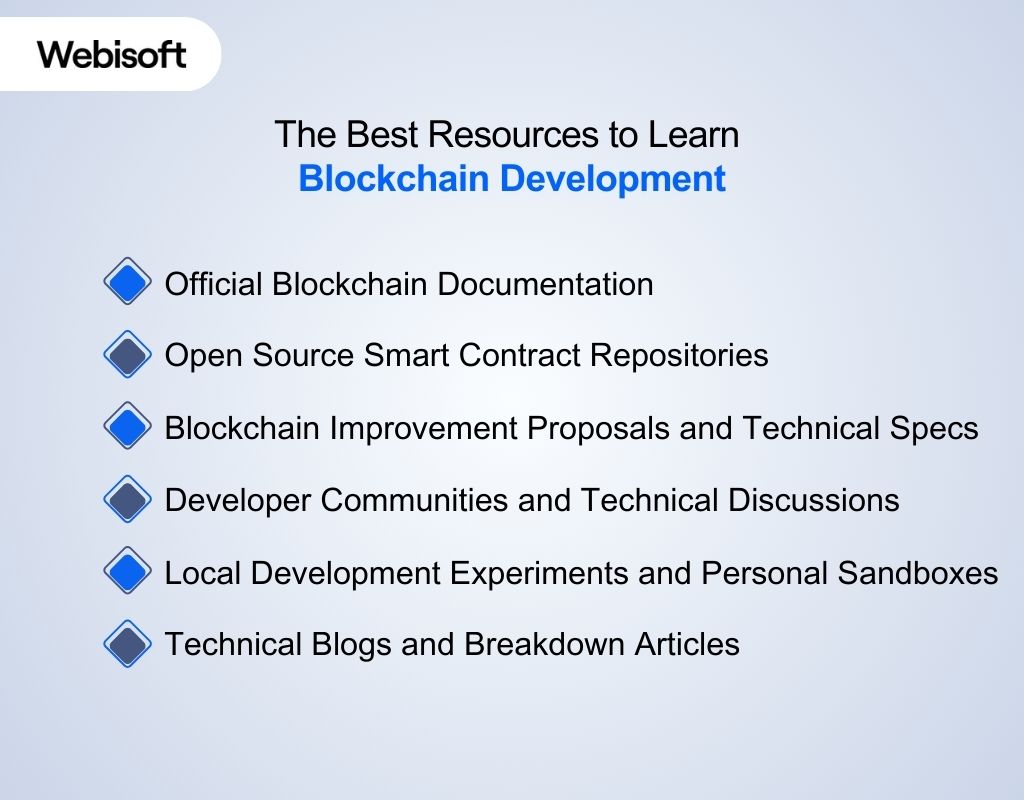 Webisoft

The Best Resources to Learn
Blockchain Development

Official Blockchain Documentation

Open Source Smart Contract Repositories

Blockchain Improvement Proposals and Technical Specs

Developer Communities and Technical Discussions

Local Development Experiments and Personal Sandboxes

Technical Blogs and Breakdown Articles